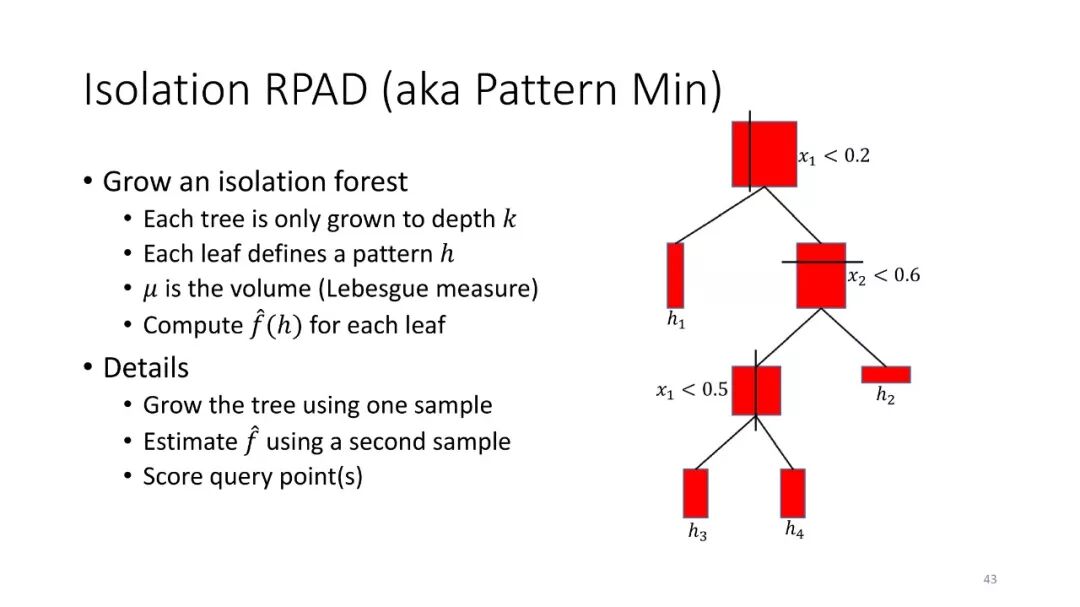 Isolation RPAD (aka Pattern Min)

• Grow an isolation forest
  • Each tree is only grown to depth $k$
  • Each leaf defines a pattern $h$
  • $\mu$ is the volume (Lebesgue measure)
  • Compute $\hat{f}(h)$ for each leaf
• Details
  • Grow the tree using one sample
  • Estimate $\hat{f}$ using a second sample
  • Score query point(s)

$x_1 < 0.2$

$h_1$

$x_2 < 0.6$

$x_1 < 0.5$

$h_2$

$h_3$

$h_4$

43